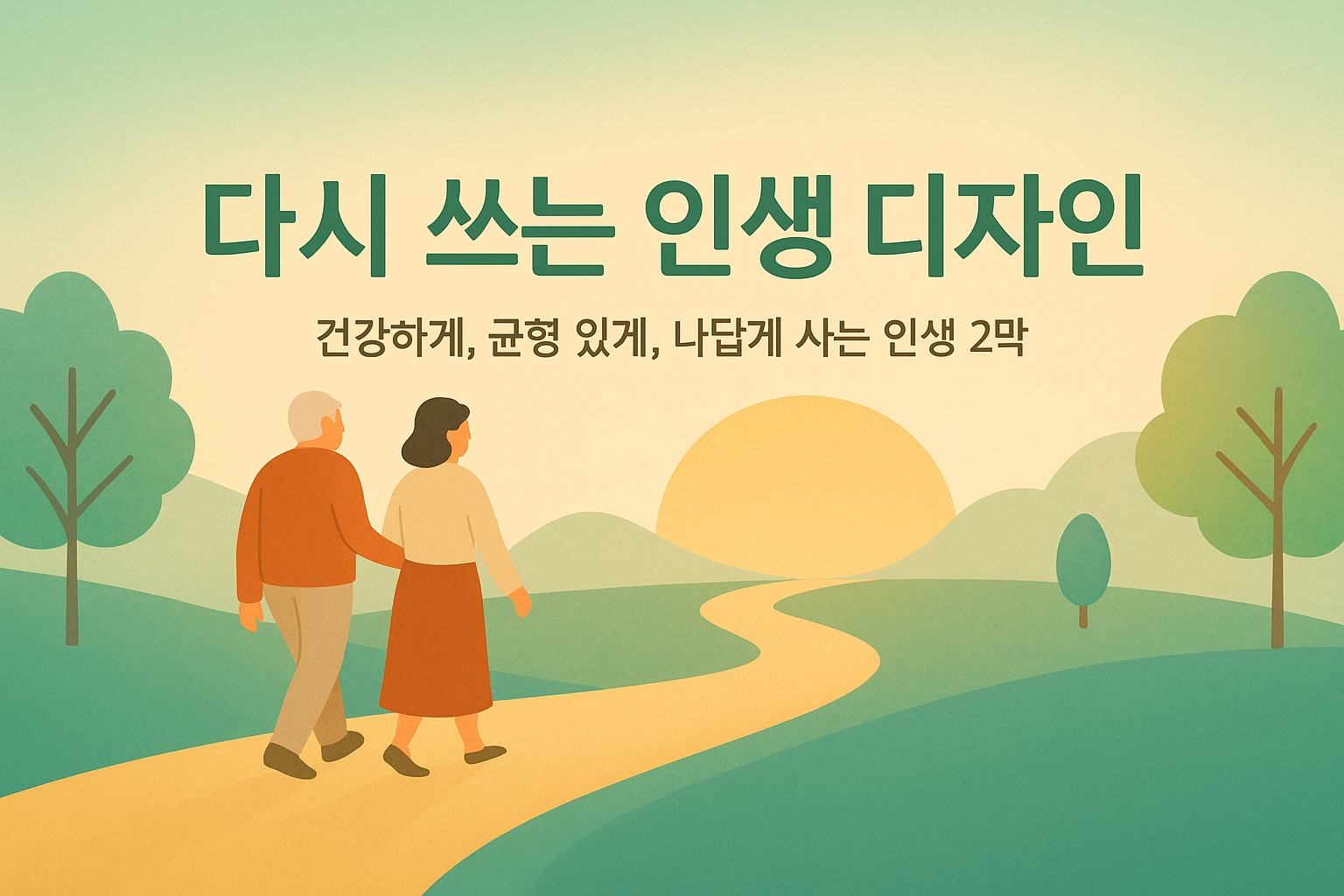 다시 쓰는 인생 디자인

건강하게, 균형 있게, 나답게 사는 인생 2막